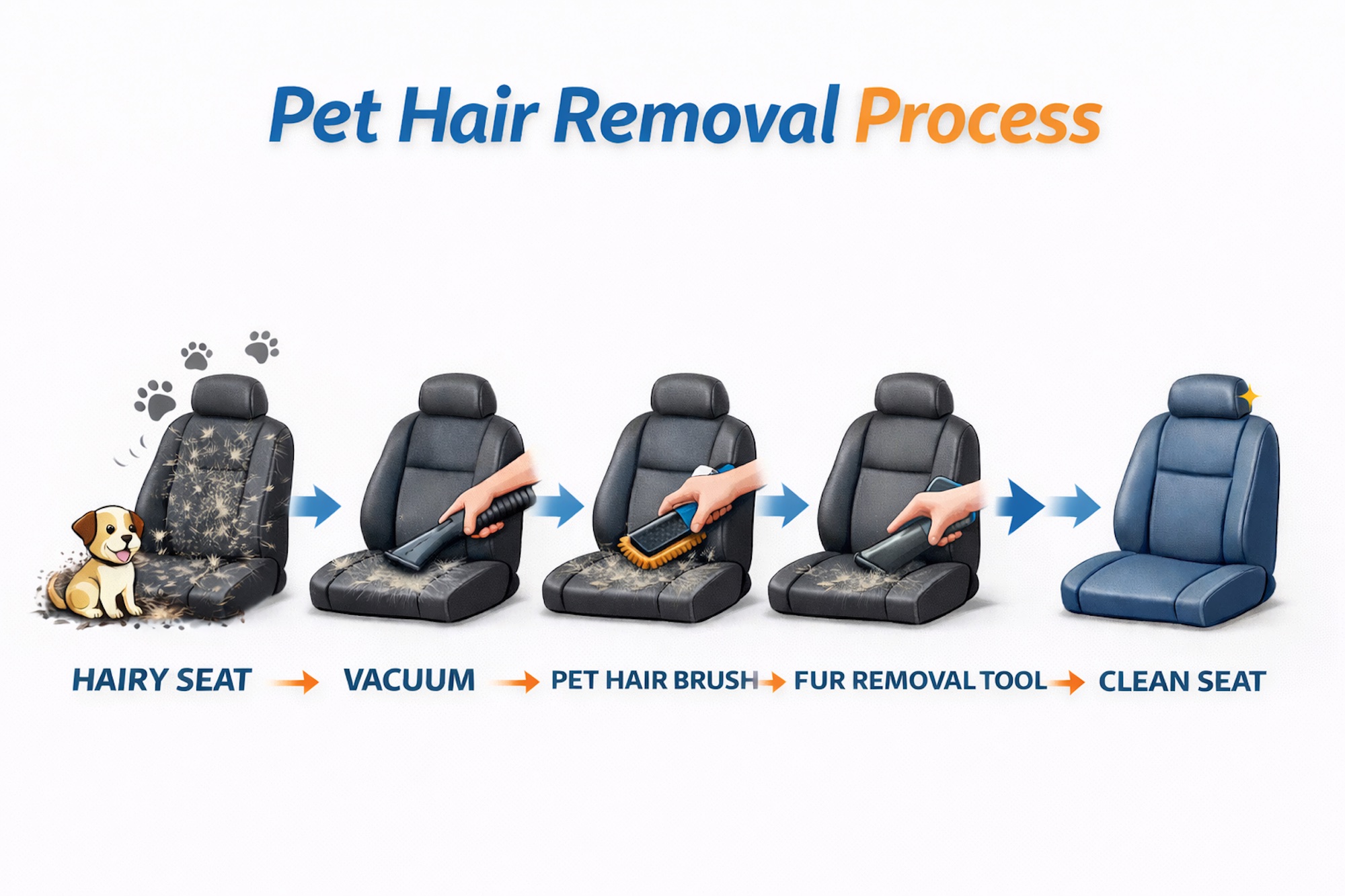 Pet Hair Removal Process

HAIRY SEAT → VACUUM → PET HAIR BRUSH → FUR REMOVAL TOOL → CLEAN SEAT